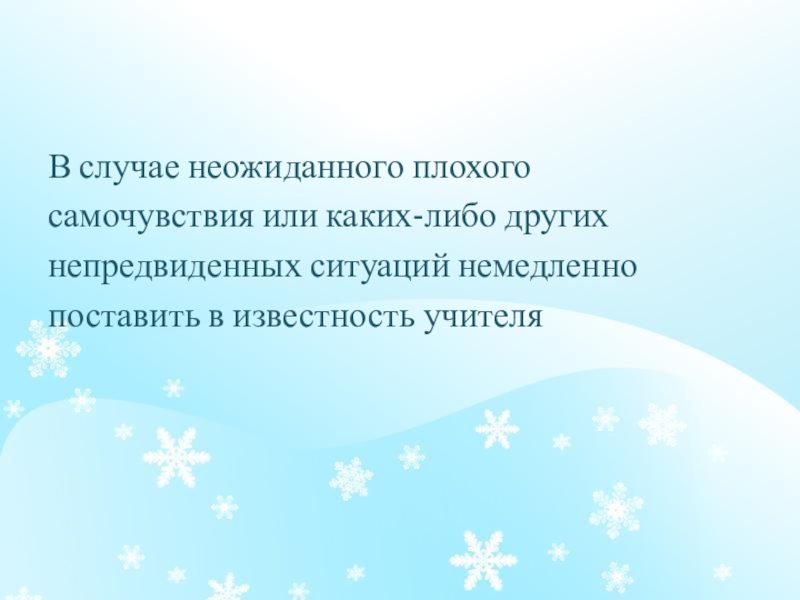 В случае неожиданного плохого самочувствия или каких-либо других непредвиденных ситуаций немедленно поставить в известность учителя